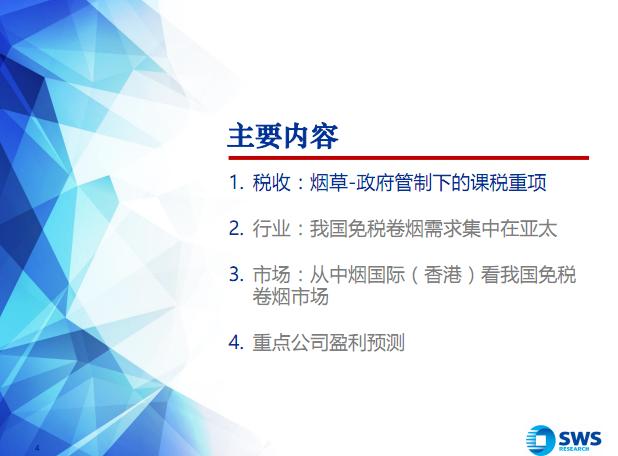 主要内容

1. 税收：烟草-政府管制下的课税重项

2. 行业：我国免税卷烟需求集中在亚太

3. 市场：从中烟国际（香港）看我国免税卷烟市场

4. 重点公司盈利预测

4

SWS RESEARCH